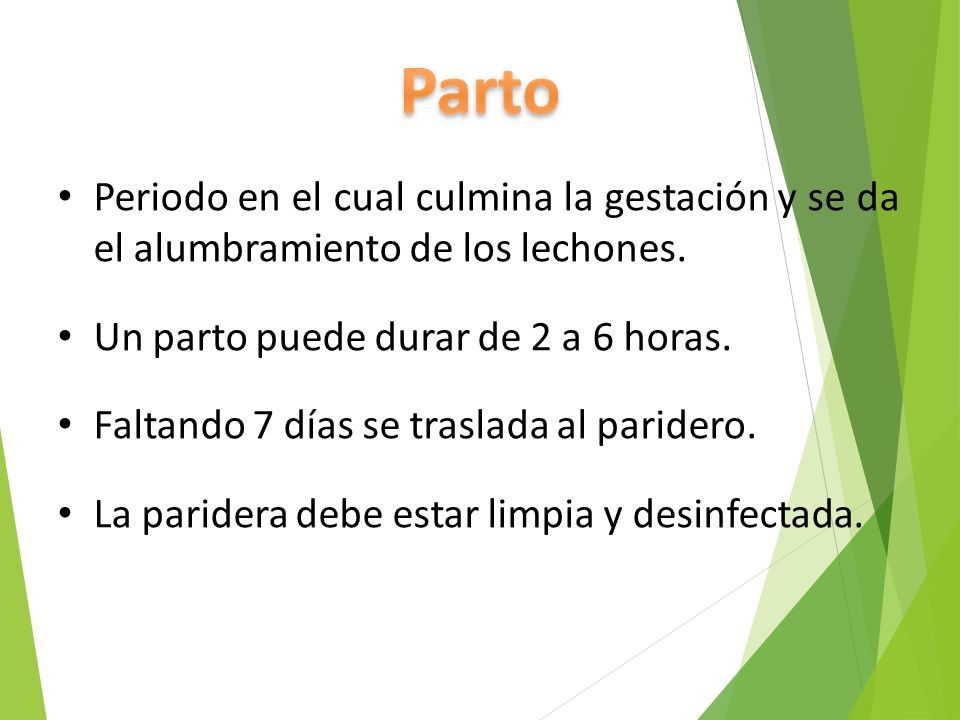 Parto

• Periodo en el cual culmina la gestación y se da el alumbramiento de los lechones.

• Un parto puede durar de 2 a 6 horas.

• Faltando 7 días se traslada al paridero.

• La paridera debe estar limpia y desinfectada.